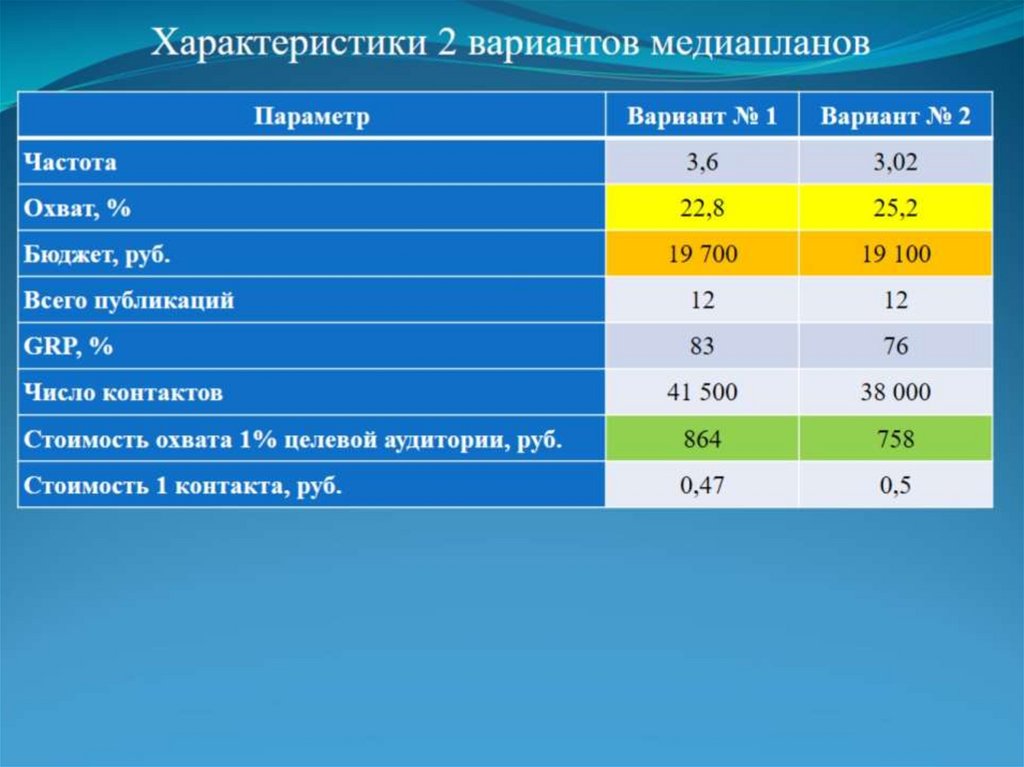 Характеристики 2 вариантов медиапланов

| Параметр | Вариант № 1 | Вариант № 2 |
|---|---|---|
| Частота | 3,6 | 3,02 |
| Охват, % | 22,8 | 25,2 |
| Бюджет, руб. | 19 700 | 19 100 |
| Всего публикаций | 12 | 12 |
| GRP, % | 83 | 76 |
| Число контактов | 41 500 | 38 000 |
| Стоимость охвата 1% целевой аудитории, руб. | 864 | 758 |
| Стоимость 1 контакта, руб. | 0,47 | 0,5 |